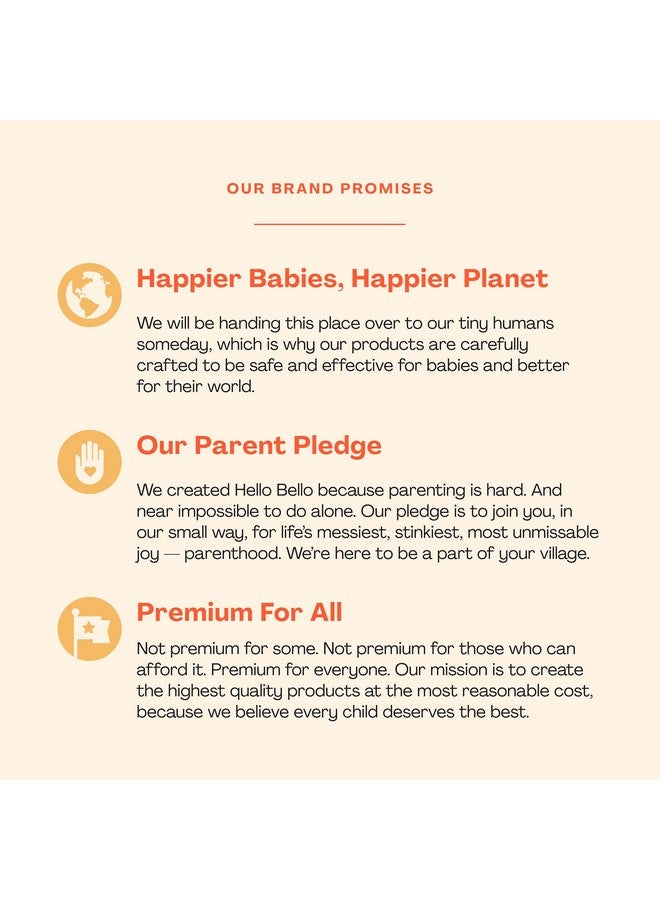 OUR BRAND PROMISES

Happier Babies, Happier Planet

We will be handing this place over to our tiny humans someday, which is why our products are carefully crafted to be safe and effective for babies and better for their world.

Our Parent Pledge

We created Hello Bello because parenting is hard. And near impossible to do alone. Our pledge is to join you, in our small way, for life's messiest, stinkiest, most unmissable joy — parenthood. We're here to be a part of your village.

Premium For All

Not premium for some. Not premium for those who can afford it. Premium for everyone. Our mission is to create the highest quality products at the most reasonable cost, because we believe every child deserves the best.